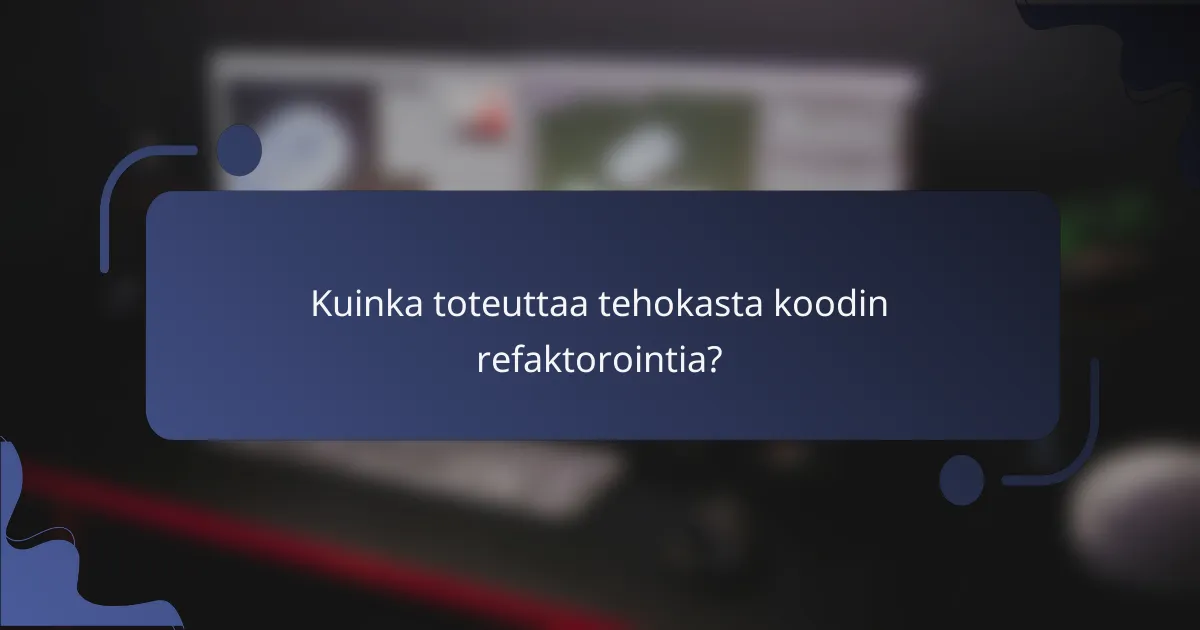 Kuinka toteuttaa tehokasta koodin refaktorointia?